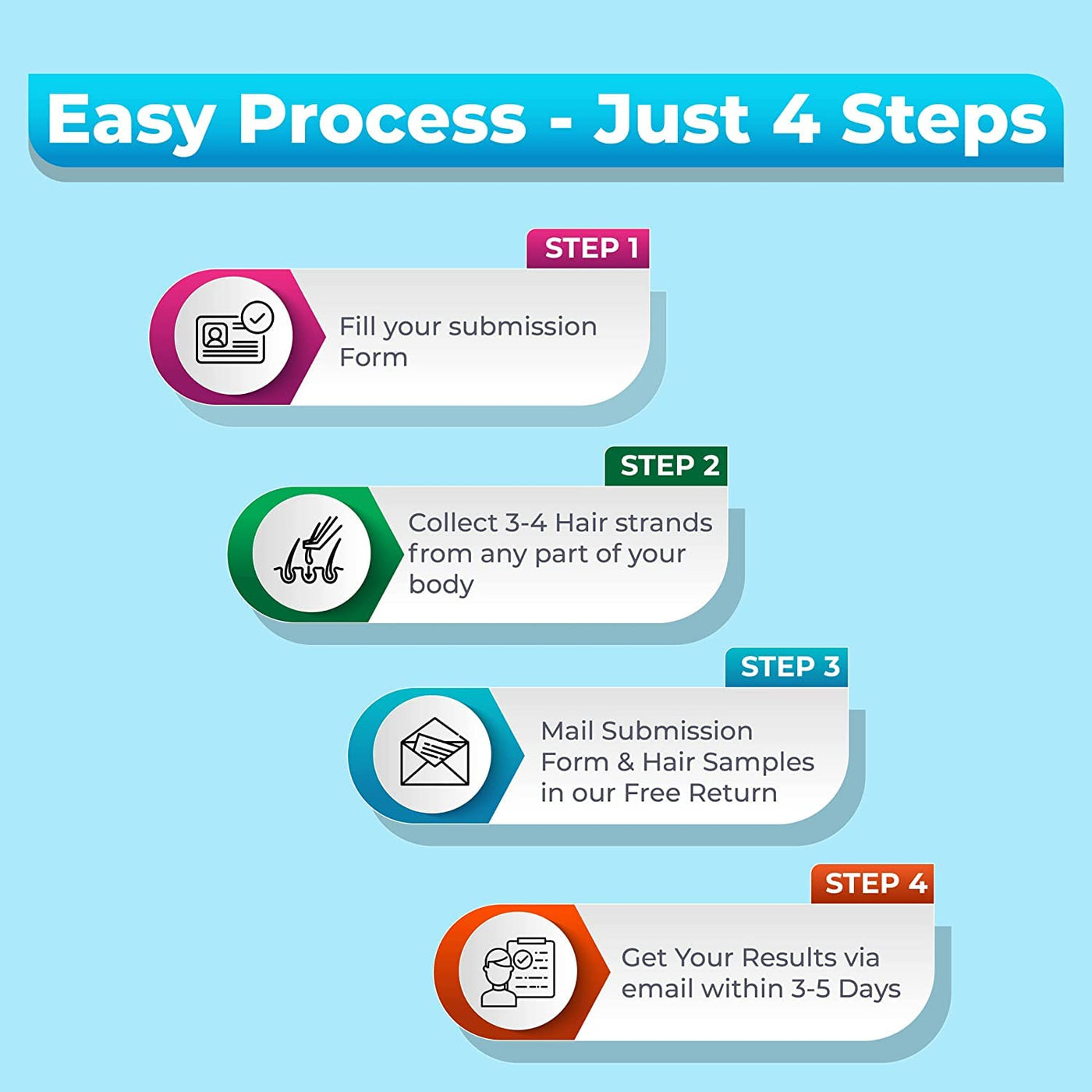 Easy Process - Just 4 Steps

STEP 1
Fill your submission Form

STEP 2
Collect 3-4 Hair strands from any part of your body

STEP 3
Mail Submission Form & Hair Samples in our Free Return

STEP 4
Get Your Results via email within 3-5 Days